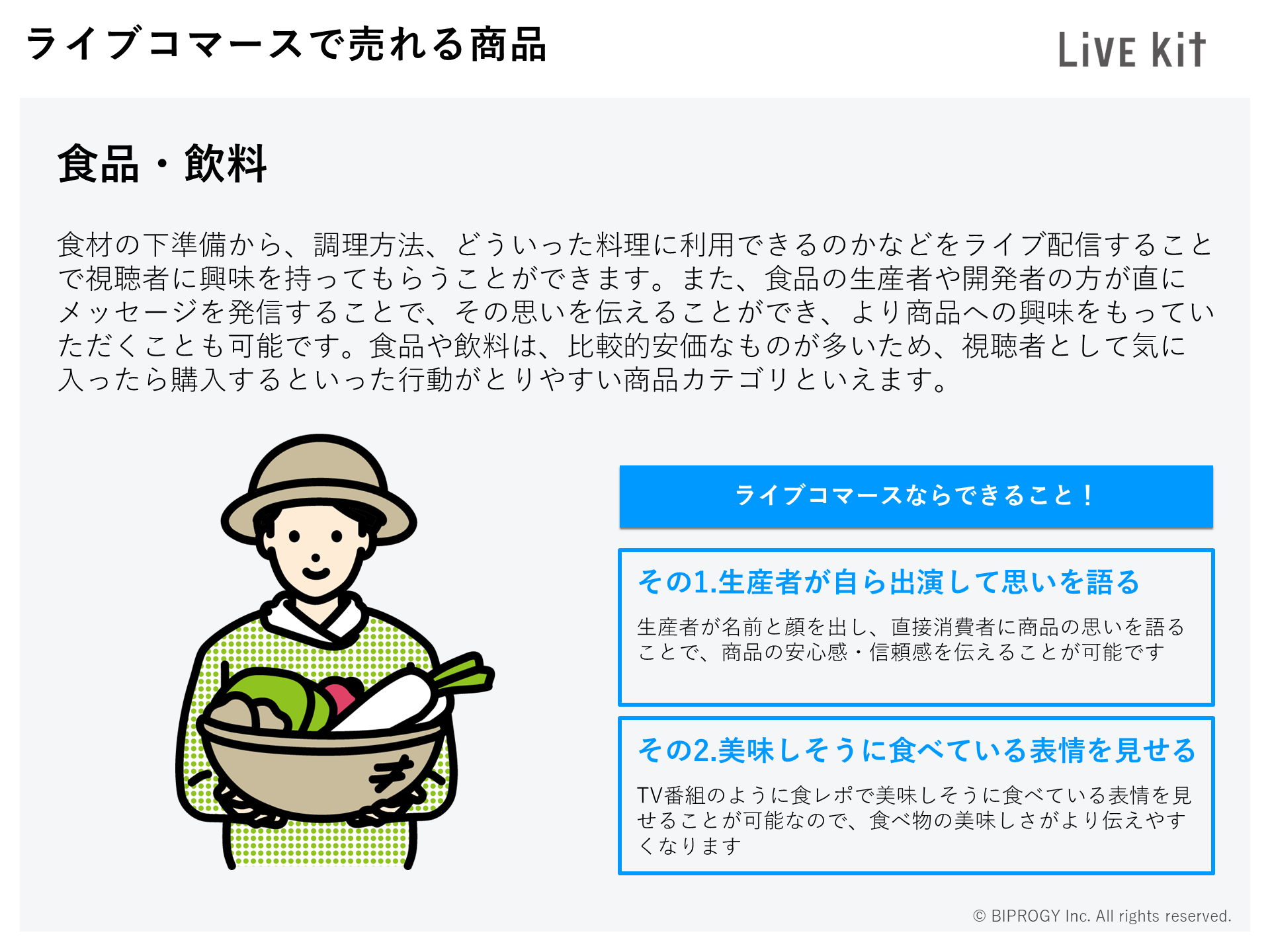 ライブコマースで売れる商品

LiVE kit

食品・飲料

食材の下準備から、調理方法、どういった料理に利用できるのかなどをライブ配信することで視聴者に興味を持ってもらうことができます。また、食品の生産者や開発者の方が直にメッセージを発信することで、その思いを伝えることができ、より商品への興味をもっていただくことも可能です。食品や飲料は、比較的安価なものが多いため、視聴者として気に入ったら購入するといった行動がとりやすい商品カテゴリといえます。

ライブコマースならできること！

その1.生産者が自ら出演して思いを語る

生産者が名前と顔を出し、直接消費者に商品の思いを語ることで、商品の安心感・信頼感を伝えることが可能です

その2.美味しそうに食べている表情を見せる

TV番組のように食レポで美味しそうに食べている表情を見せることが可能なので、食べ物の美味しさがより伝えやすくなります

© BIPROGY Inc. All rights reserved.